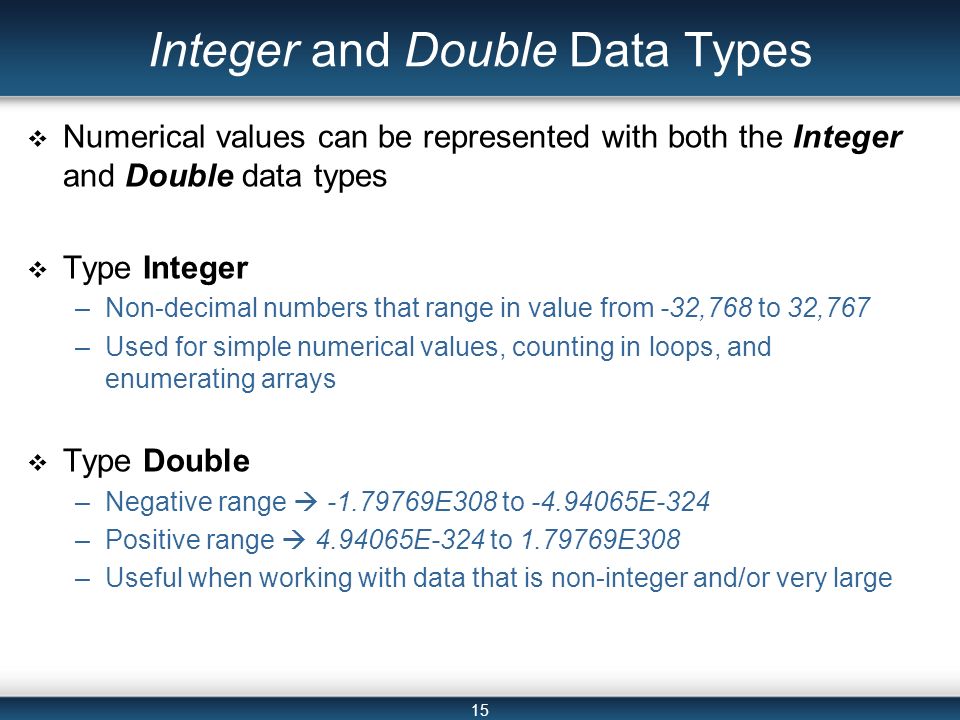 Integer and Double Data Types

❖ Numerical values can be represented with both the Integer and Double data types

❖ Type Integer
– Non-decimal numbers that range in value from -32,768 to 32,767
– Used for simple numerical values, counting in loops, and enumerating arrays

❖ Type Double
– Negative range → -1.79769E308 to -4.94065E-324
– Positive range → 4.94065E-324 to 1.79769E308
– Useful when working with data that is non-integer and/or very large

15